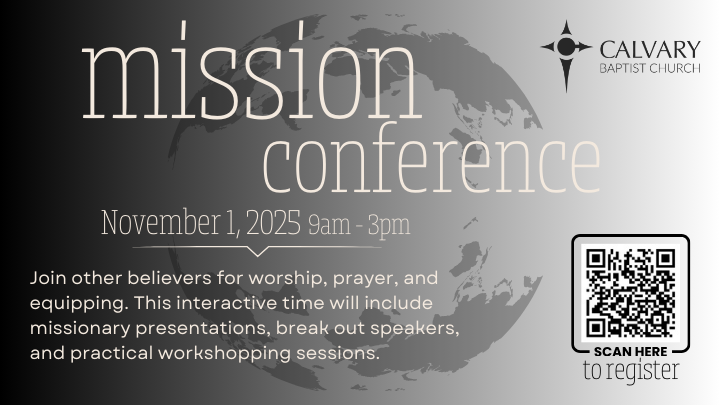 mission
conference

CALVARY
BAPTIST CHURCH

November 1, 2025 9am - 3pm

Join other believers for worship, prayer, and equipping. This interactive time will include missionary presentations, break out speakers, and practical workshopping sessions.

SCAN HERE
to register